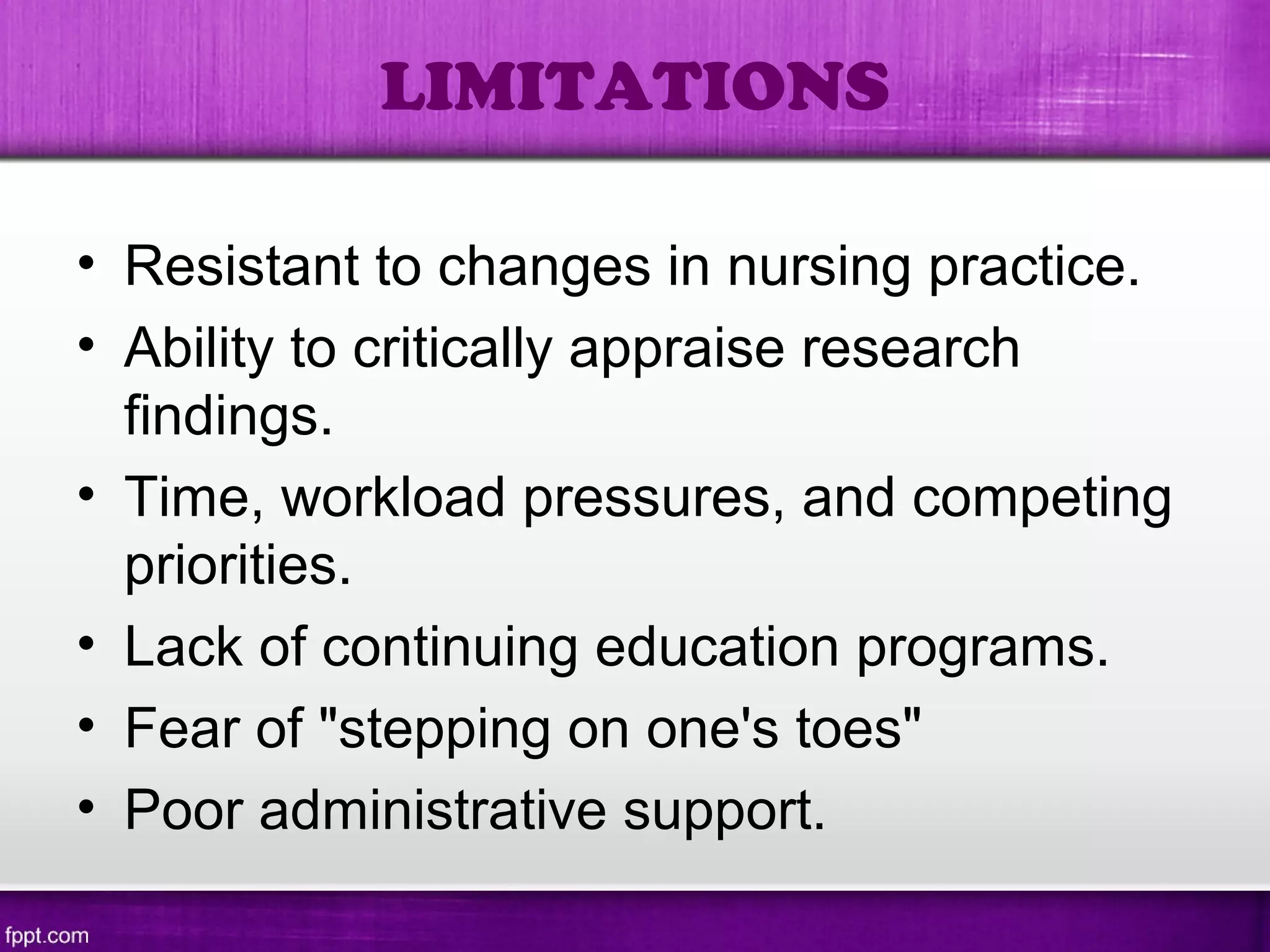 LIMITATIONS

• Resistant to changes in nursing practice.
• Ability to critically appraise research findings.
• Time, workload pressures, and competing priorities.
• Lack of continuing education programs.
• Fear of "stepping on one's toes"
• Poor administrative support.

fppt.com